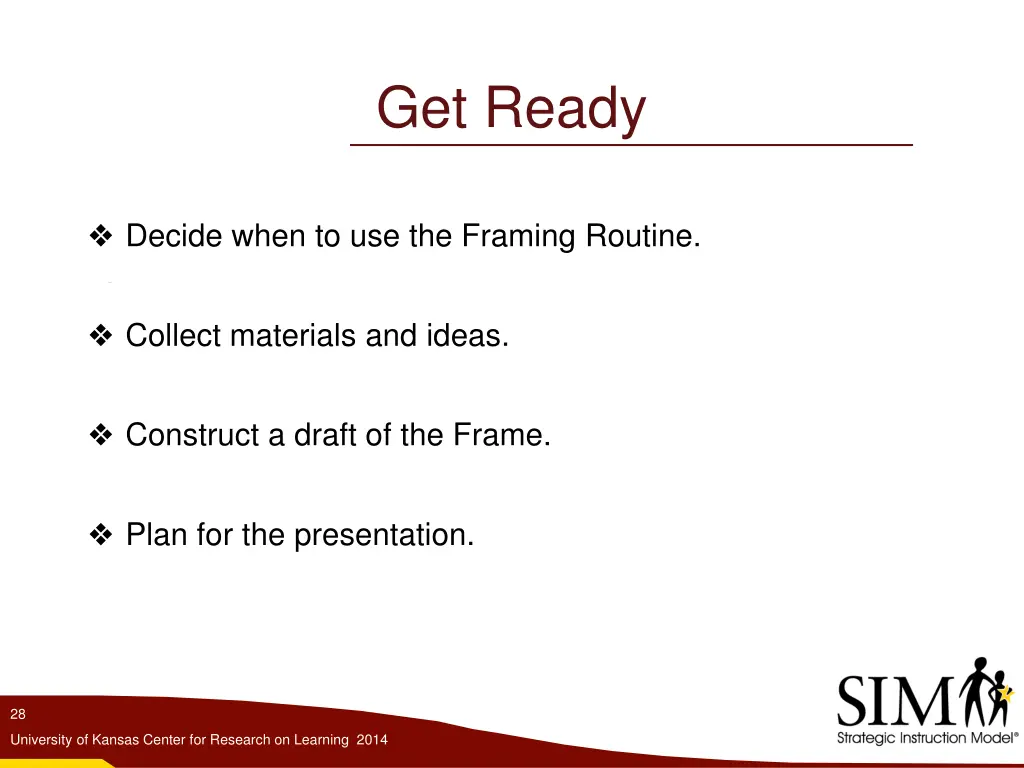 Get Ready

❖ Decide when to use the Framing Routine.

❖ Collect materials and ideas.

❖ Construct a draft of the Frame.

❖ Plan for the presentation.

28

University of Kansas Center for Research on Learning 2014

SIM

Strategic Instruction Model®